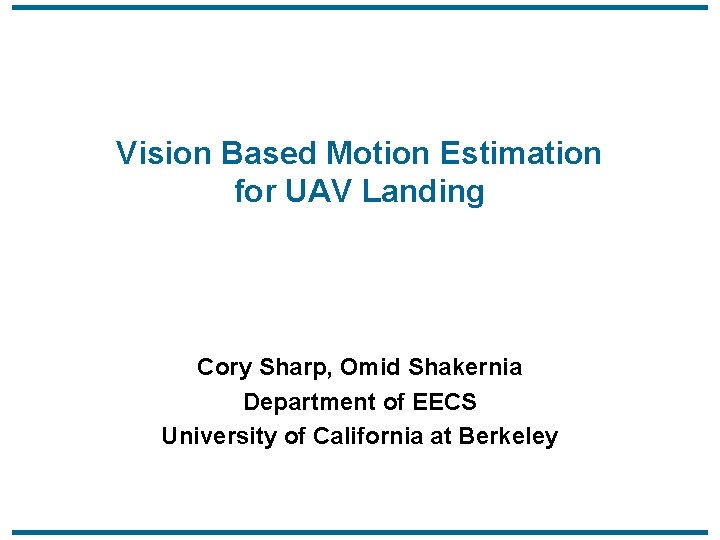 Vision Based Motion Estimation for UAV Landing

Cory Sharp, Omid Shakernia
Department of EECS
University of California at Berkeley